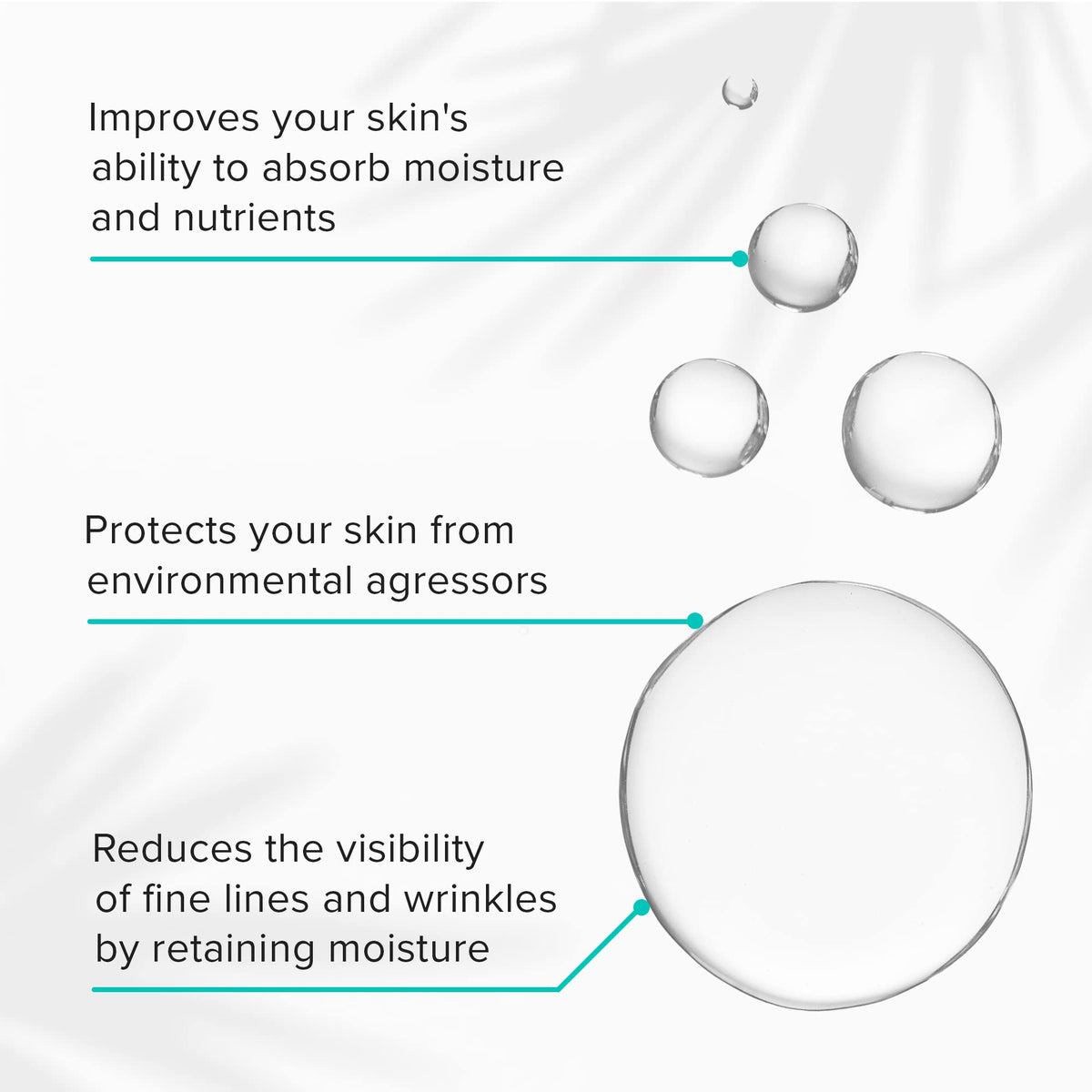 Improves your skin's ability to absorb moisture and nutrients

Protects your skin from environmental agressors

Reduces the visibility of fine lines and wrinkles by retaining moisture